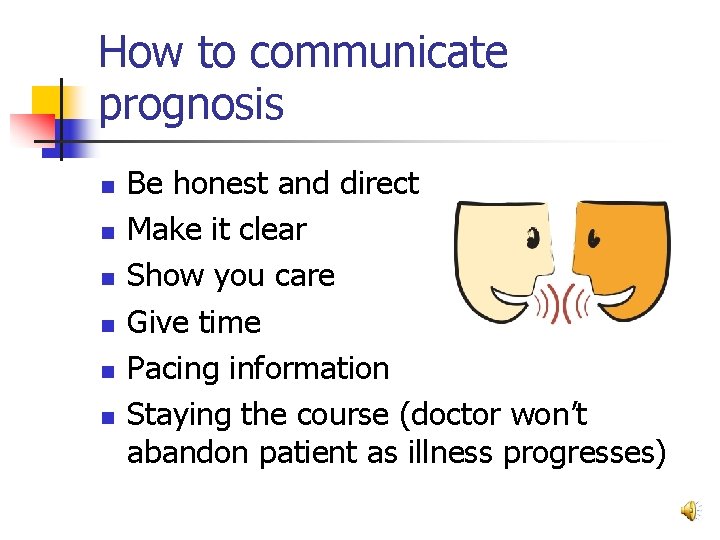 How to communicate prognosis

- Be honest and direct
- Make it clear
- Show you care
- Give time
- Pacing information
- Staying the course (doctor won't abandon patient as illness progresses)